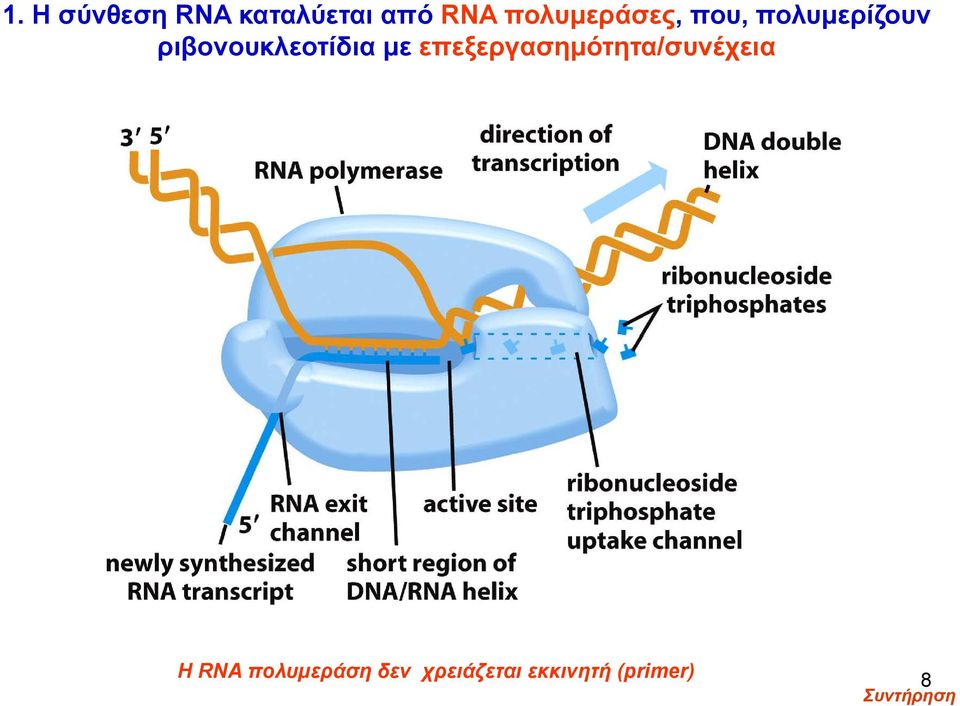 1. Η σύνθεση RNA καταλύεται από RNA πολυμεράσες, που, πολυμερίζουν ριβονουκλεοτίδια με επεξεργασημότητα/συνέχεια

3′ 5′

RNA polymerase

direction of transcription

DNA double helix

ribonucleoside triphosphates

5′

RNA exit channel

active site

ribonucleoside triphosphate uptake channel

newly synthesized RNA transcript

short region of DNA/RNA helix

Η RNA πολυμεράση δεν χρειάζεται εκκινητή (primer)

8

Συντήρηση